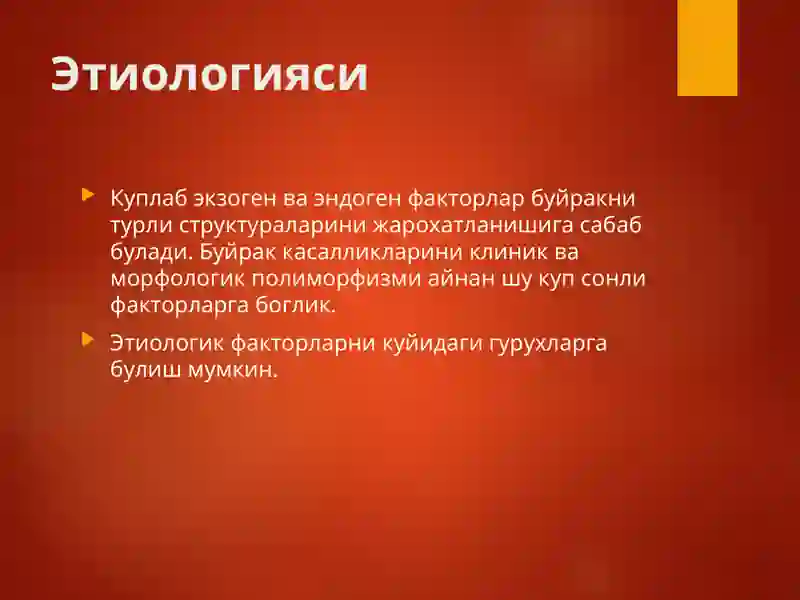 Этиологияси

Куплаб экзоген ва эндоген факторлар буйракни турли структураларини жарохатланишига сабаб булади. Буйрак касалликларини клиник ва морфологик полиморфизми айнан шу куп сонли факторларга боглик.

Этиологик факторларни куйидаги гурухларга булиш мумкин.